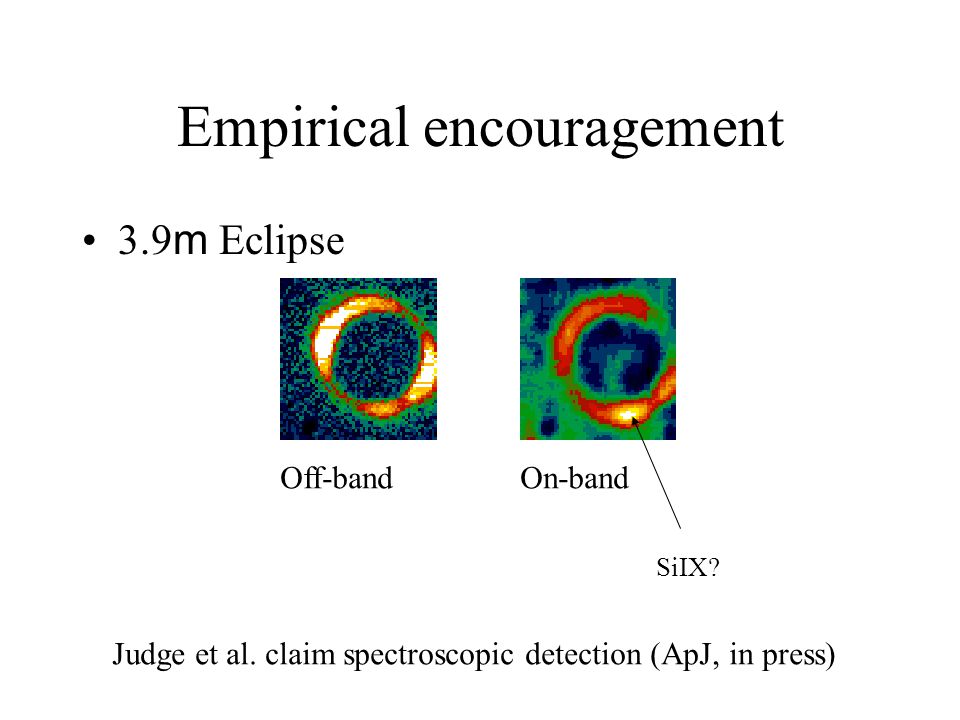 Empirical encouragement

• 3.9m Eclipse

Off-band

On-band

SiIX?

Judge et al. claim spectroscopic detection (ApJ, in press)